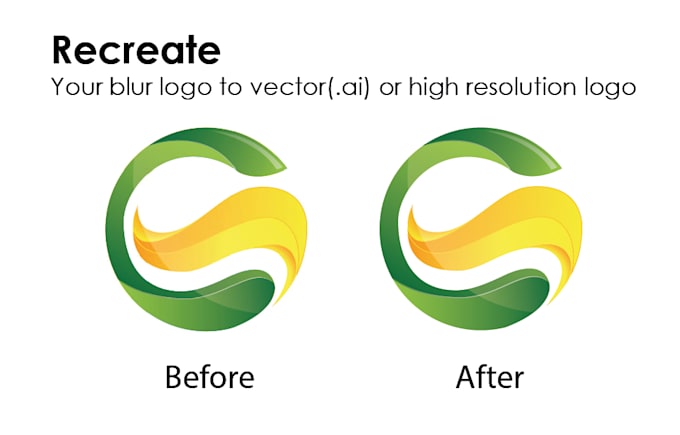 Recreate
Your blur logo to vector(.ai) or high resolution logo

Before

After